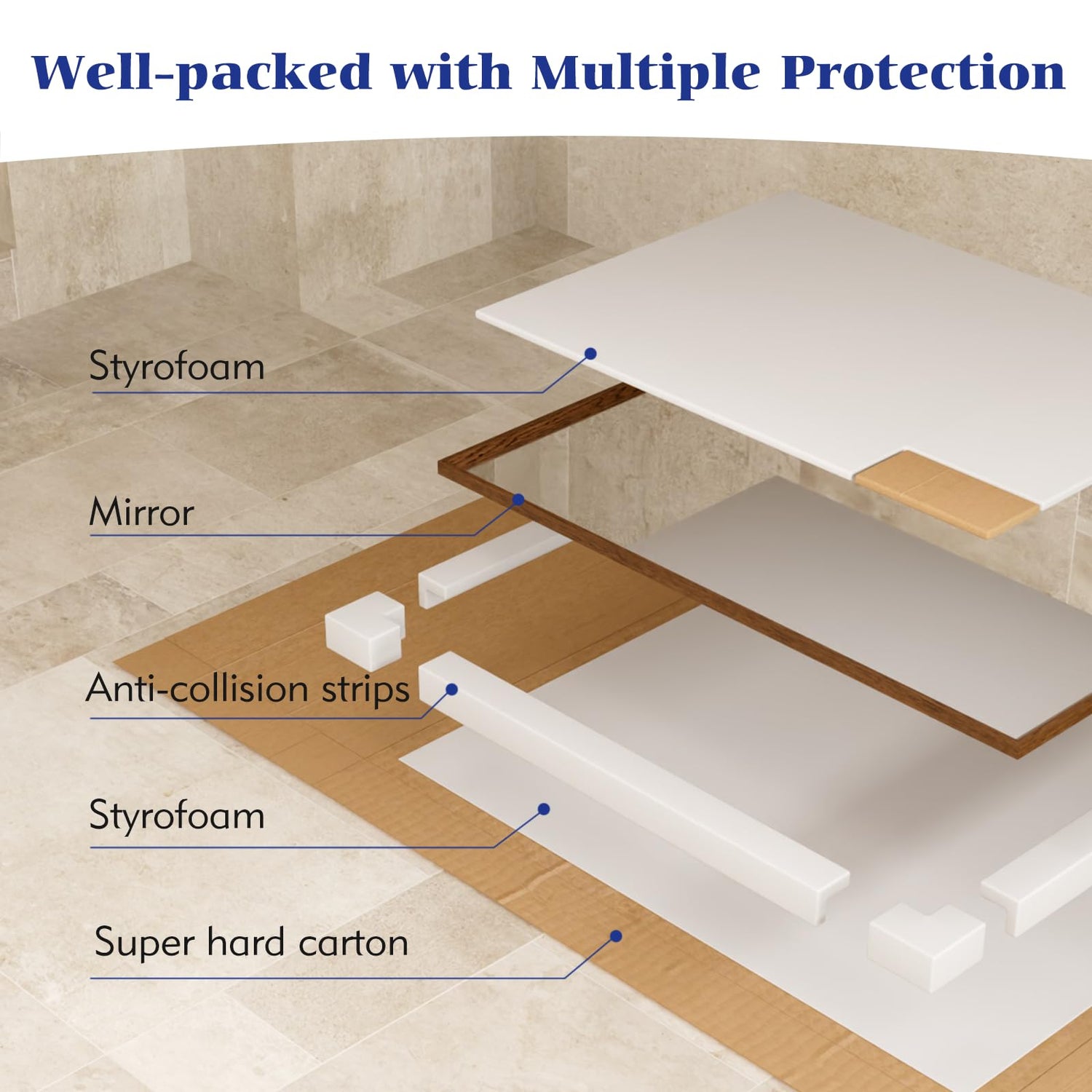 Well-packed with Multiple Protection

Styrofoam

Mirror

Anti-collision strips

Styrofoam

Super hard carton